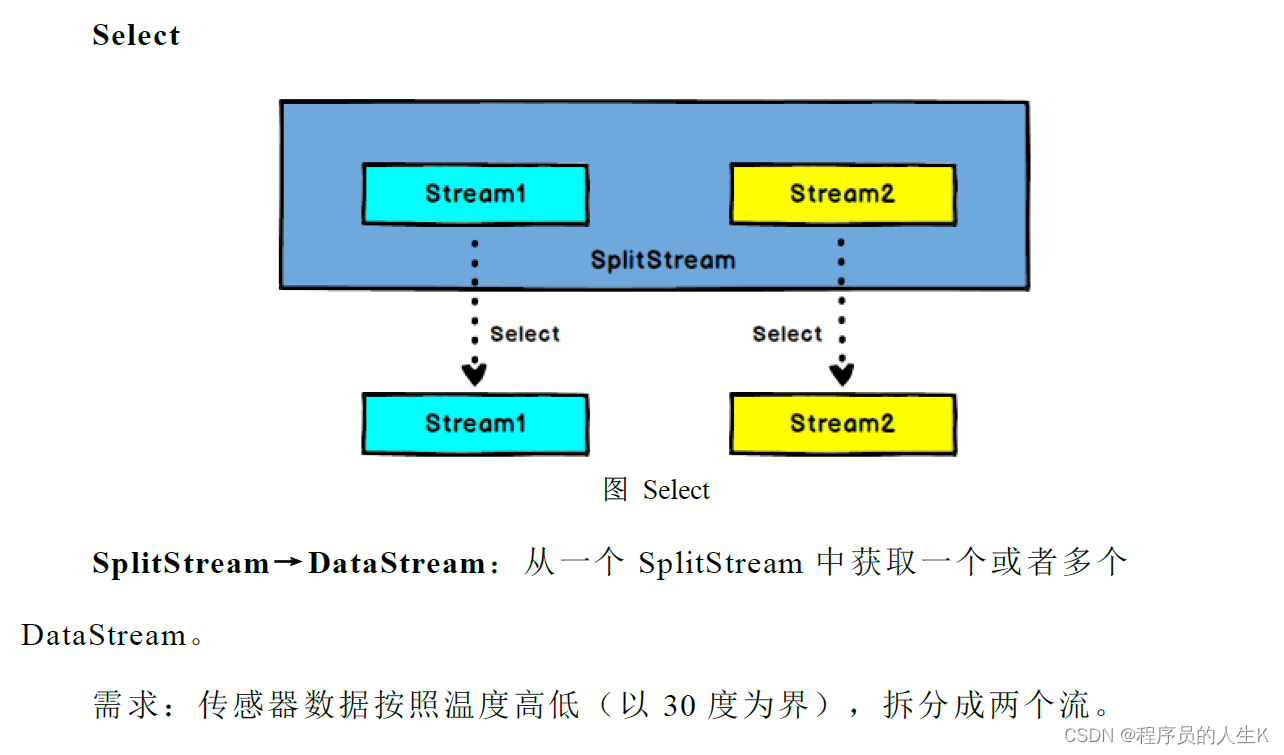 Select

Stream1

Stream2

SplitStream

Select

Select

Stream1

Stream2

图 Select

SplitStream→DataStream：从一个 SplitStream 中获取一个或者多个 DataStream。

需求：传感器数据按照温度高低（以 30 度为界），拆分成两个流。

CSDN @程序员的人生K